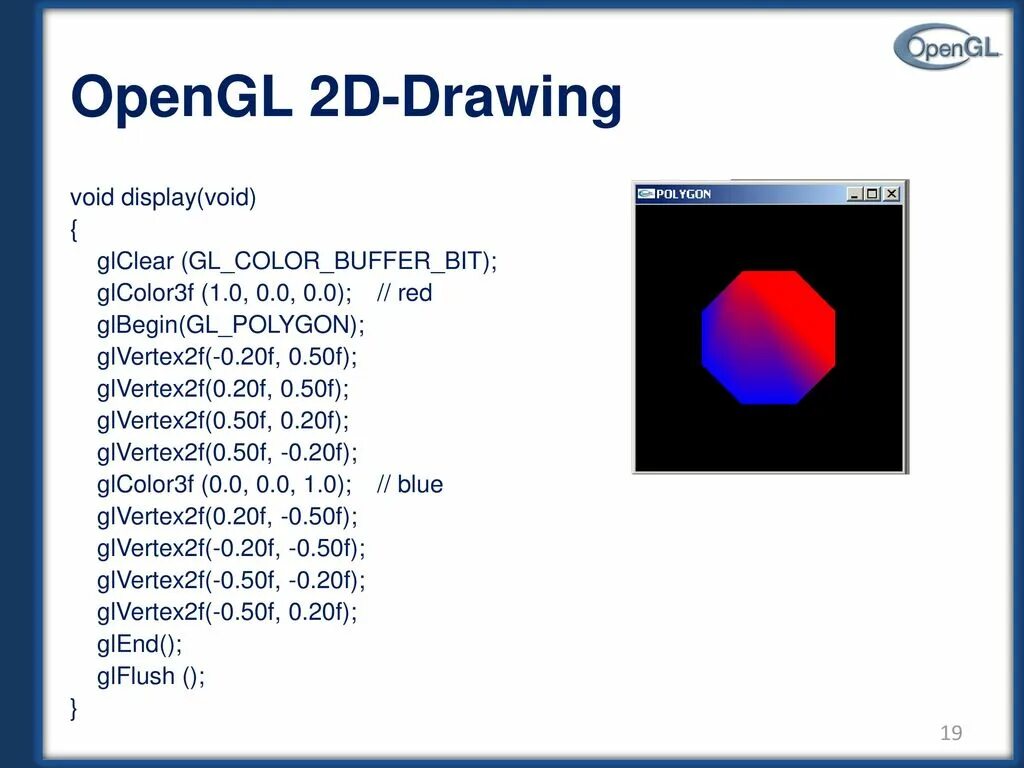 OpenGL

OpenGL 2D-Drawing

void display(void)
{
glClear (GL_COLOR_BUFFER_BIT);
glColor3f (1.0, 0.0, 0.0); // red
glBegin(GL_POLYGON);
glVertex2f(-0.20f, 0.50f);
glVertex2f(0.20f, 0.50f);
glVertex2f(0.50f, 0.20f);
glVertex2f(0.50f, -0.20f);
glColor3f (0.0, 0.0, 1.0); // blue
glVertex2f(0.20f, -0.50f);
glVertex2f(-0.20f, -0.50f);
glVertex2f(-0.50f, -0.20f);
glVertex2f(-0.50f, 0.20f);
glEnd();
glFlush ();
}

POLYGON

19